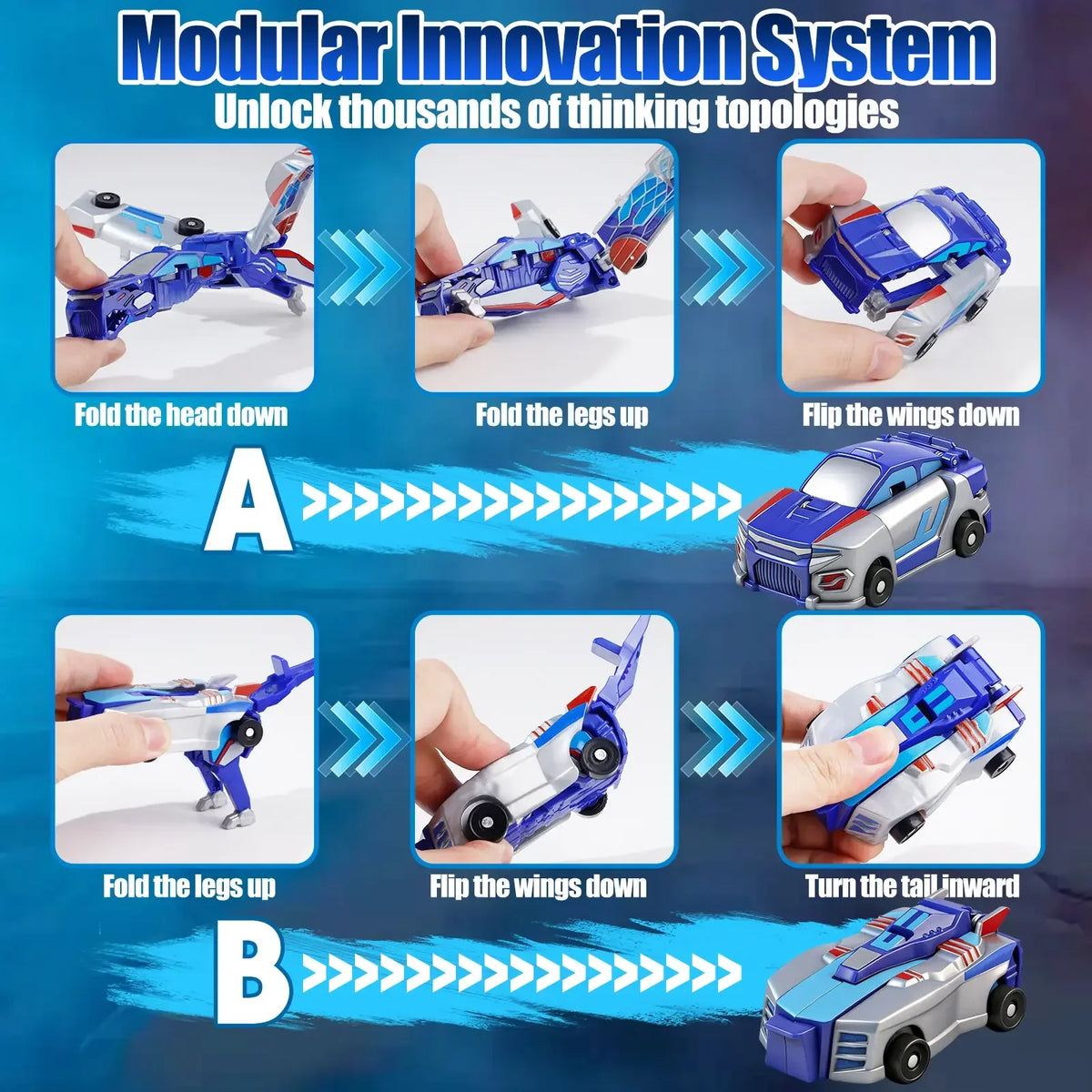 Modular Innovation System

Unlock thousands of thinking topologies

Fold the head down

Fold the legs up

Flip the wings down

A

Fold the legs up

Flip the wings down

Turn the tail inward

B